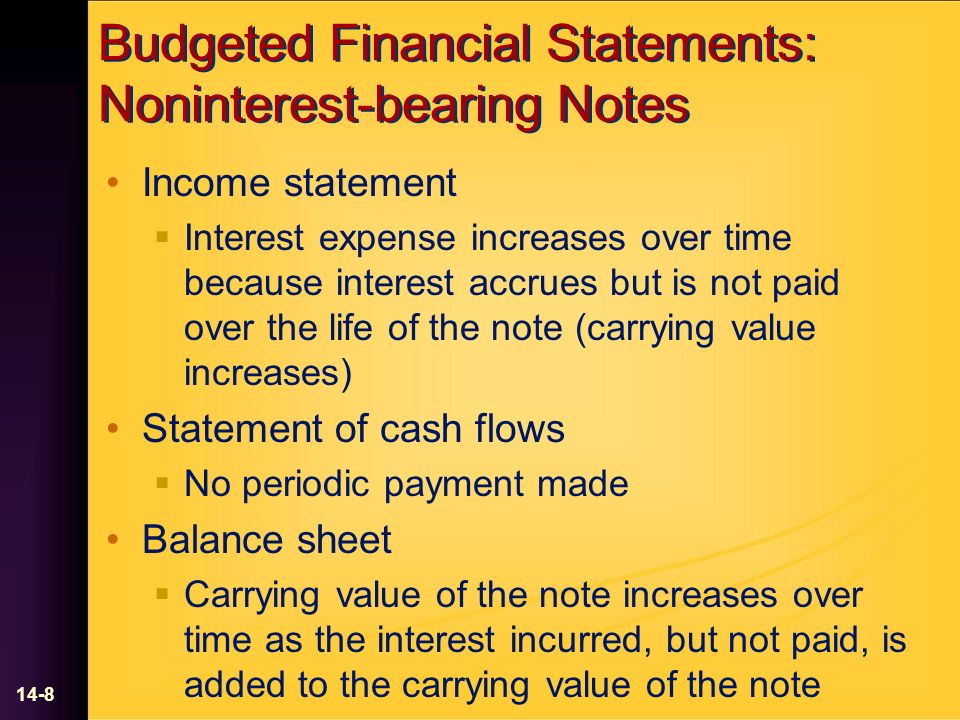 Budgeted Financial Statements: Noninterest-bearing Notes

• Income statement
 ▪ Interest expense increases over time because interest accrues but is not paid over the life of the note (carrying value increases)
• Statement of cash flows
 ▪ No periodic payment made
• Balance sheet
 ▪ Carrying value of the note increases over time as the interest incurred, but not paid, is added to the carrying value of the note

14-8